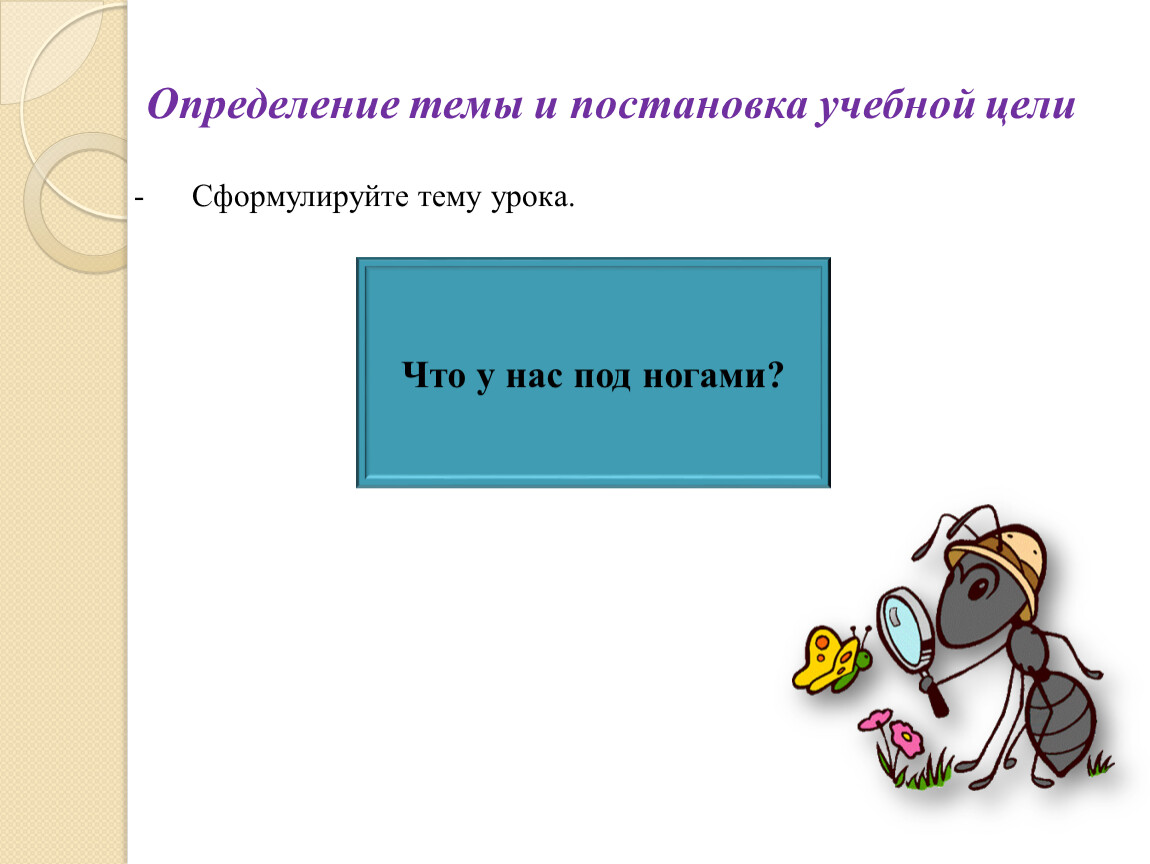 Определение темы и постановка учебной цели

- Сформулируйте тему урока.

Что у нас под ногами?